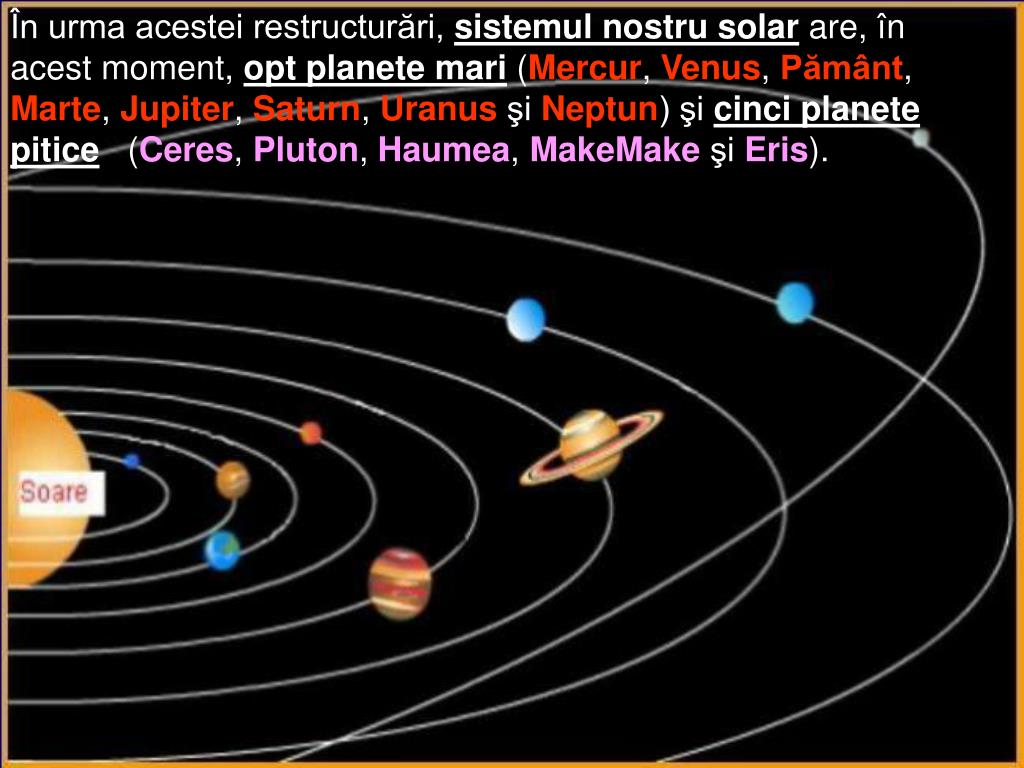 În urma acestei restructurări, sistemul nostru solar are, în acest moment, opt planete mari (Mercur, Venus, Pământ, Marte, Jupiter, Saturn, Uranus şi Neptun) şi cinci planete pitice (Ceres, Pluton, Haumea, MakeMake şi Eris).

Soare